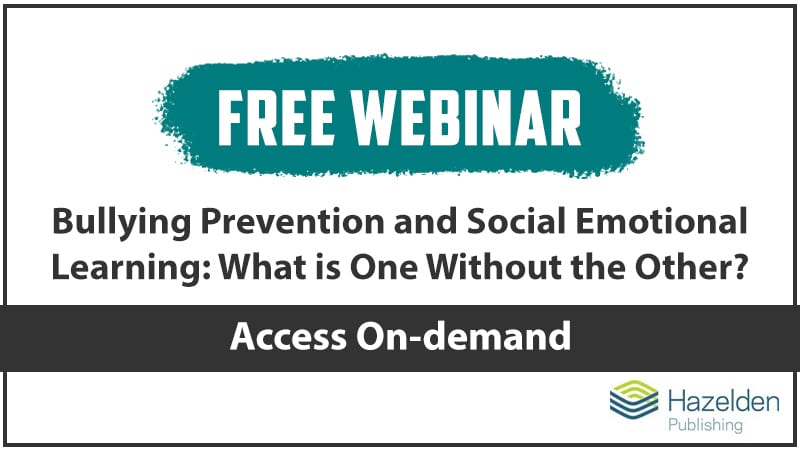 FREE WEBINAR

Bullying Prevention and Social Emotional Learning: What is One Without the Other?

Access On-demand

Hazelden
Publishing